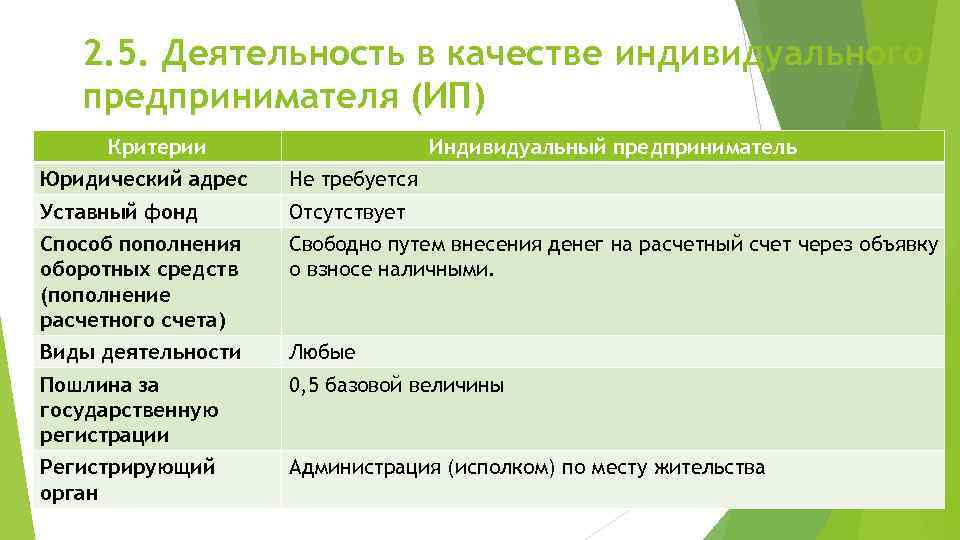 2.5. Деятельность в качестве индивидуального предпринимателя (ИП)

| Критерии | Индивидуальный предприниматель |
|---|---|
| Юридический адрес | Не требуется |
| Уставный фонд | Отсутствует |
| Способ пополнения оборотных средств (пополнение расчетного счета) | Свободно путем внесения денег на расчетный счет через объявку о взносе наличными. |
| Виды деятельности | Любые |
| Пошлина за государственную регистрации | 0,5 базовой величины |
| Регистрирующий орган | Администрация (исполком) по месту жительства |